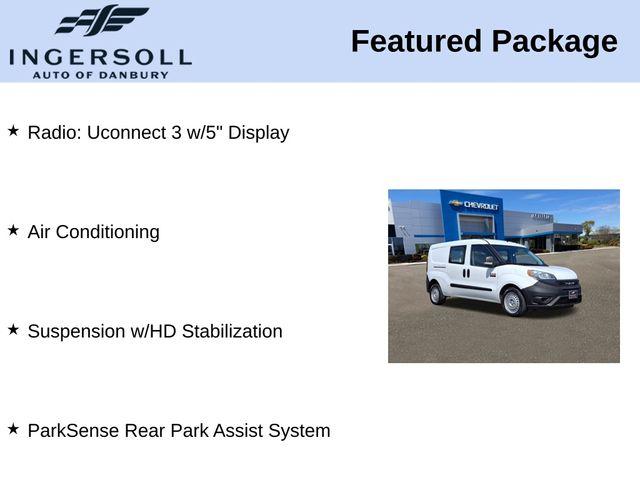 INGERSOLL
AUTO OF DANBURY

Featured Package

★ Radio: Uconnect 3 w/5" Display

★ Air Conditioning

★ Suspension w/HD Stabilization

★ ParkSense Rear Park Assist System

CHEVROLET